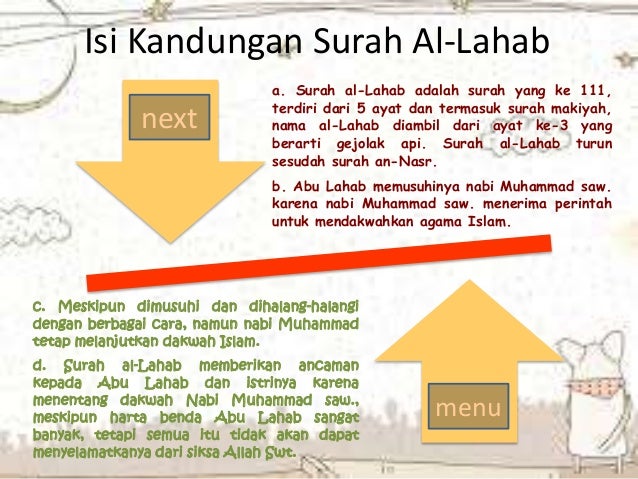 Isi Kandungan Surah Al-Lahab

next

a. Surah al-Lahab adalah surah yang ke 111, terdiri dari 5 ayat dan termasuk surah makiyah, nama al-Lahab diambil dari ayat ke-3 yang berarti gejolak api. Surah al-Lahab turun sesudah surah an-Nasr.

b. Abu Lahab memusuhinya nabi Muhammad saw. karena nabi Muhammad saw. menerima perintah untuk mendakwahkan agama Islam.

c. Meskipun dimusuhi dan dihalang-halangi dengan berbagai cara, namun nabi Muhammad tetap melanjutkan dakwah Islam.

d. Surah al-Lahab memberikan ancaman kepada Abu Lahab dan istrinya karena menentang dakwah Nabi Muhammad saw., meskipun harta benda Abu Lahab sangat banyak, tetapi semua itu tidak akan dapat menyelamatkanya dari siksa Allah Swt.

menu